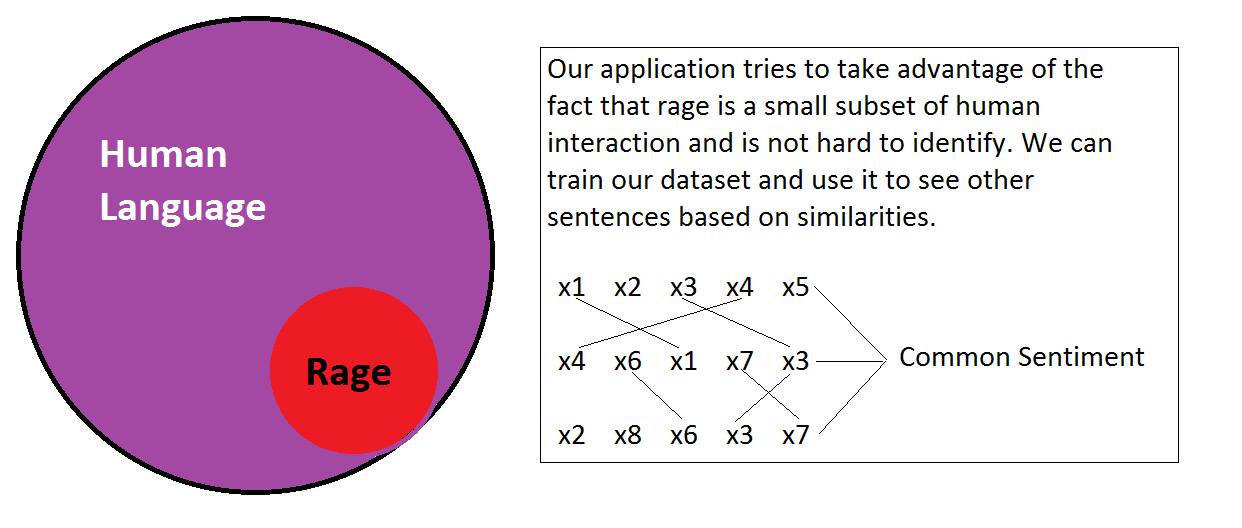 Human Language

Rage

Our application tries to take advantage of the fact that rage is a small subset of human interaction and is not hard to identify. We can train our dataset and use it to see other sentences based on similarities.

x1 x2 x3 x4 x5

x4 x6 x1 x7 x3

x2 x8 x6 x3 x7

Common Sentiment